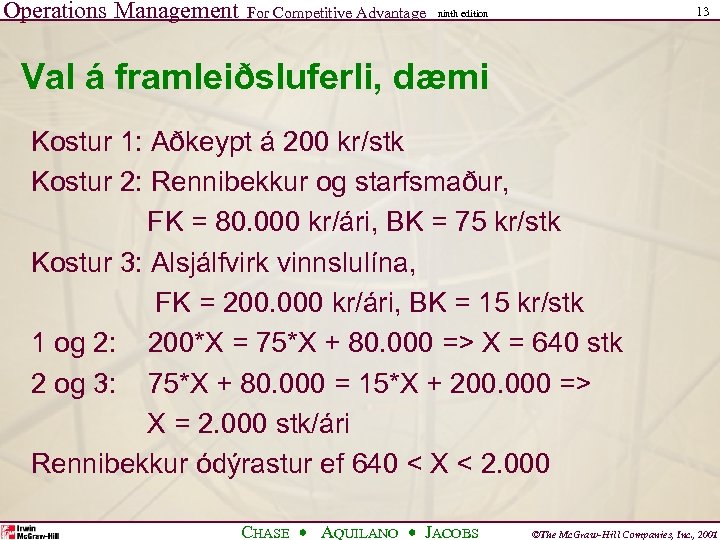 Operations Management For Competitive Advantage ninth edition

13

Val á framleiðsluferli, dæmi

Kostur 1: Aðkeypt á 200 kr/stk

Kostur 2: Rennibekkur og starfsmaður, FK = 80.000 kr/ári, BK = 75 kr/stk

Kostur 3: Alsjálfvirk vinnslulína, FK = 200.000 kr/ári, BK = 15 kr/stk

1 og 2: 200*X = 75*X + 80.000 => X = 640 stk

2 og 3: 75*X + 80.000 = 15*X + 200.000 => X = 2.000 stk/ári

Rennibekkur ódýrastur ef 640 < X < 2.000

Irwin McGraw-Hill

CHASE • AQUILANO • JACOBS

©The McGraw-Hill Companies, Inc., 2001